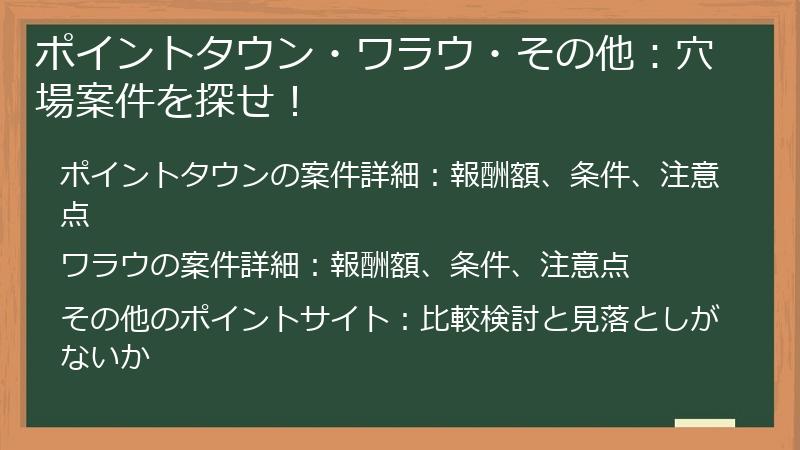 ポイントタウン・ワラウ・その他：穴場案件を探せ！

ポイントタウンの案件詳細：報酬額、条件、注意点

ワラウの案件詳細：報酬額、条件、注意点

その他のポイントサイト：比較検討と見落としがないか